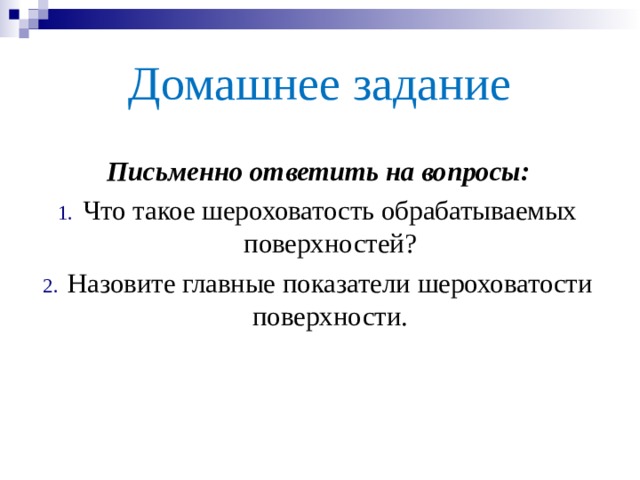 Домашнее задание

Письменно ответить на вопросы:

1. Что такое шероховатость обрабатываемых поверхностей?
2. Назовите главные показатели шероховатости поверхности.